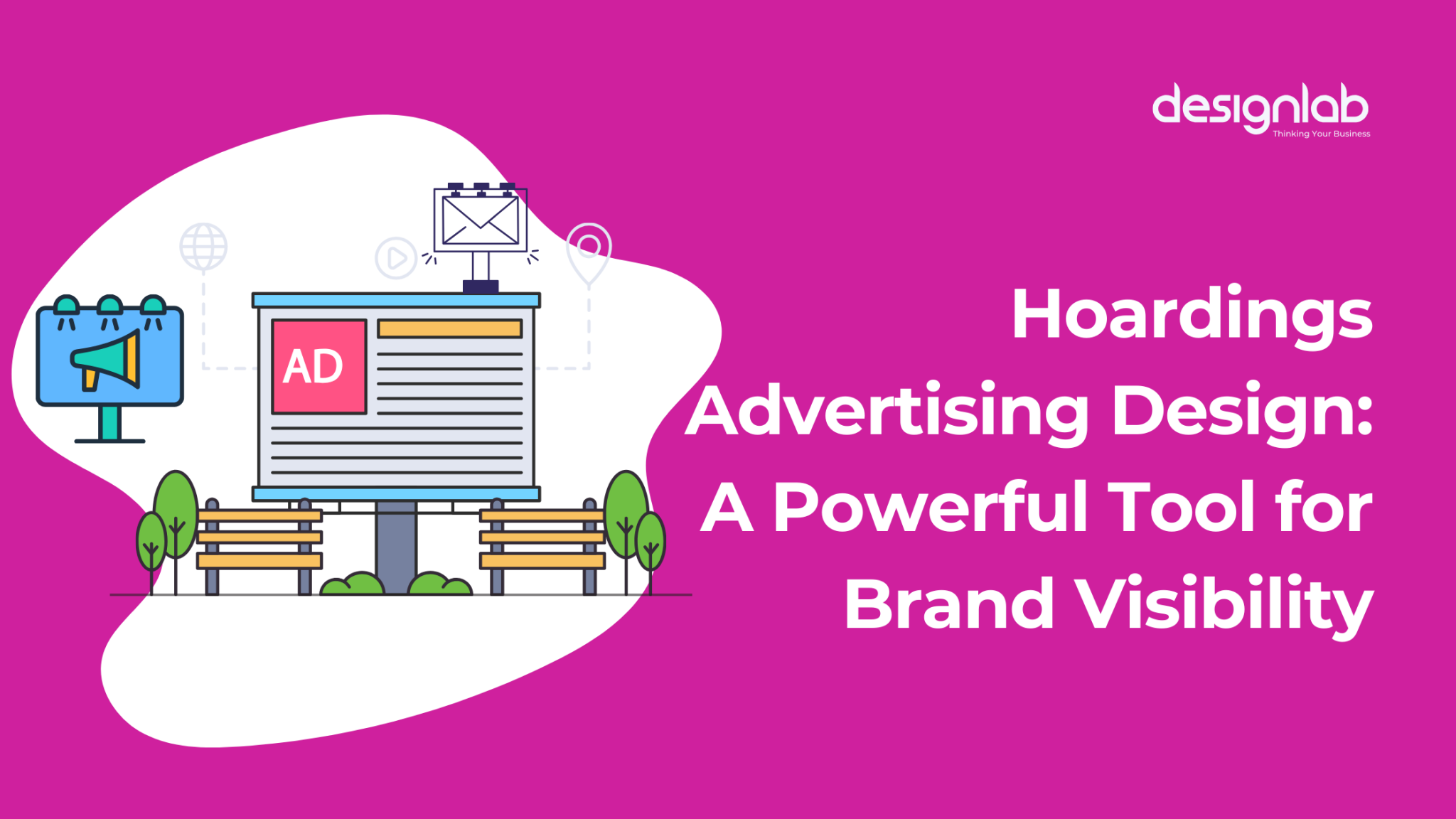 designlab
Thinking Your Business

AD

Hoardings Advertising Design: A Powerful Tool for Brand Visibility